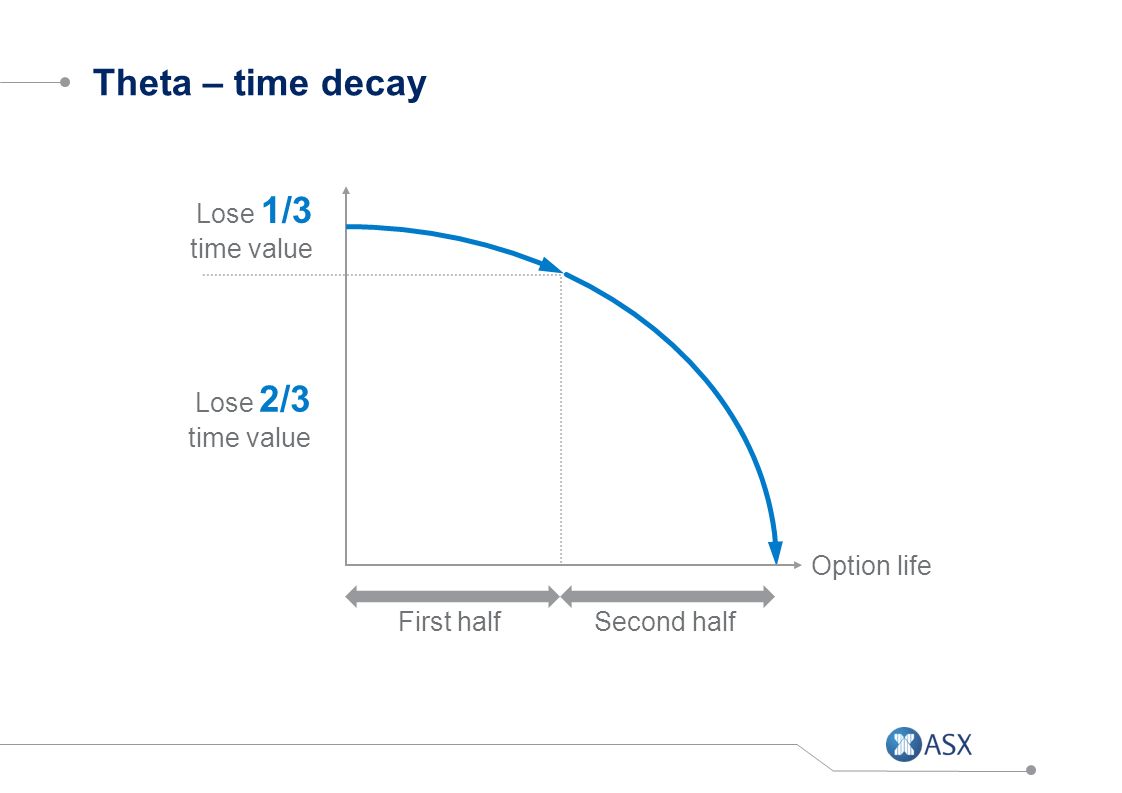 Theta – time decay

Lose 1/3 time value

Lose 2/3 time value

Option life

First half

Second half

ASX